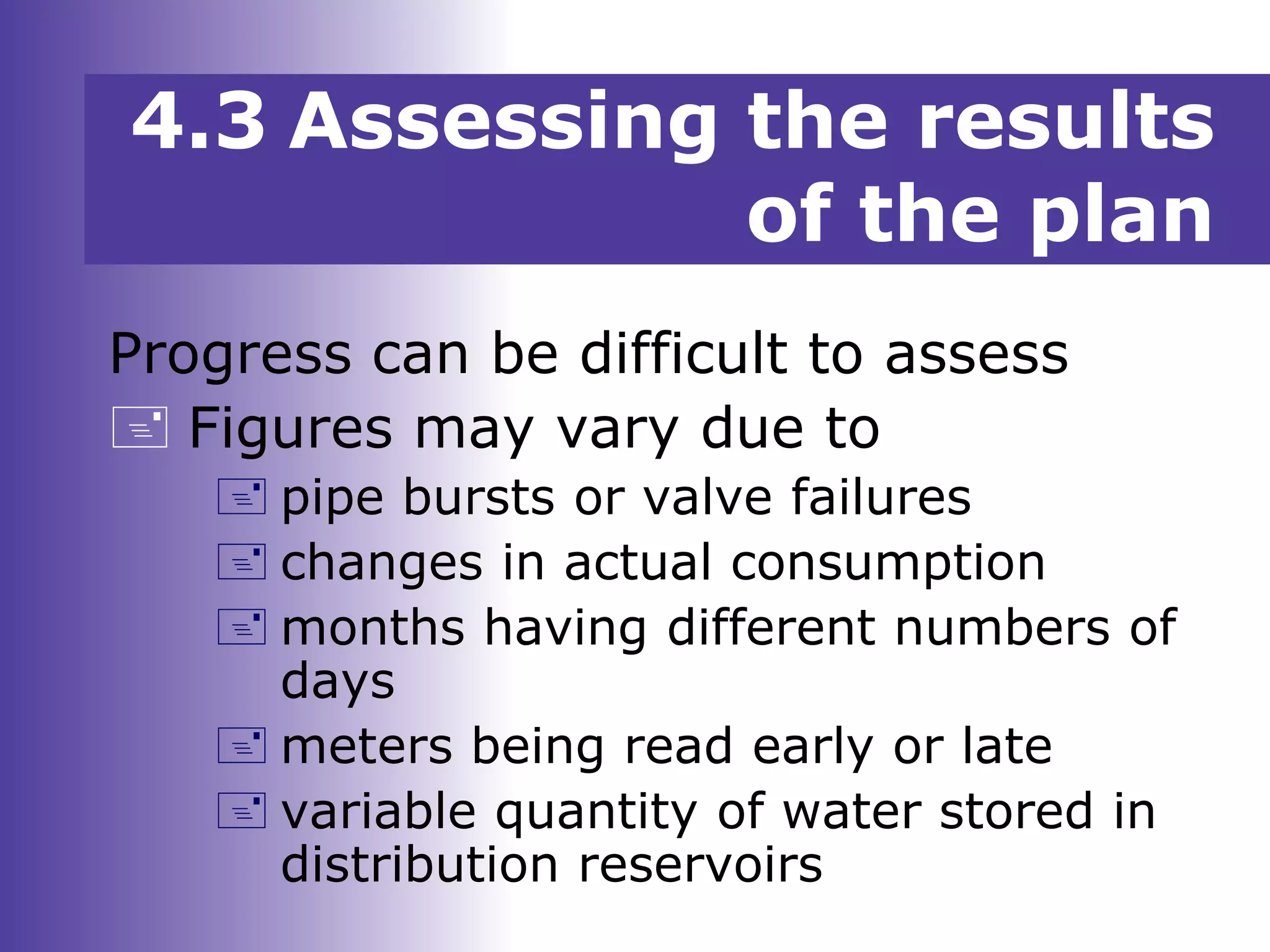 4.3 Assessing the results of the plan

Progress can be difficult to assess

Figures may vary due to

pipe bursts or valve failures

changes in actual consumption

months having different numbers of days

meters being read early or late

variable quantity of water stored in distribution reservoirs